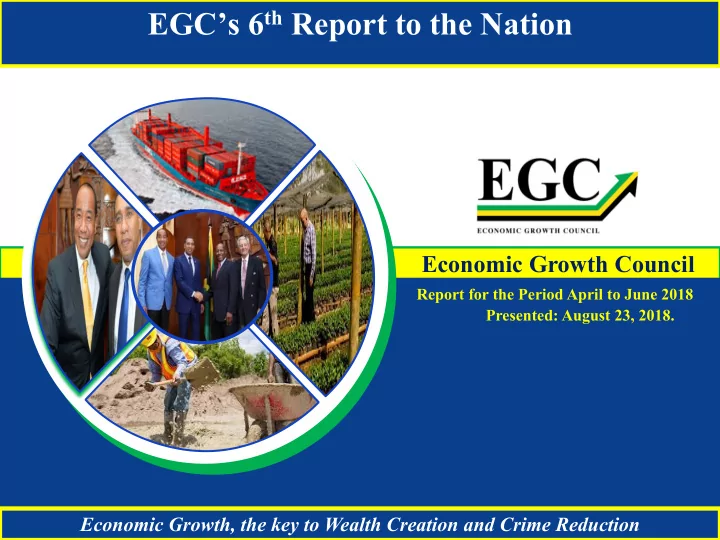 EGC's $6^{th}$ Report to the Nation

EGC
ECONOMIC GROWTH COUNCIL

Economic Growth Council

Report for the Period April to June 2018
Presented: August 23, 2018.

Economic Growth, the key to Wealth Creation and Crime Reduction